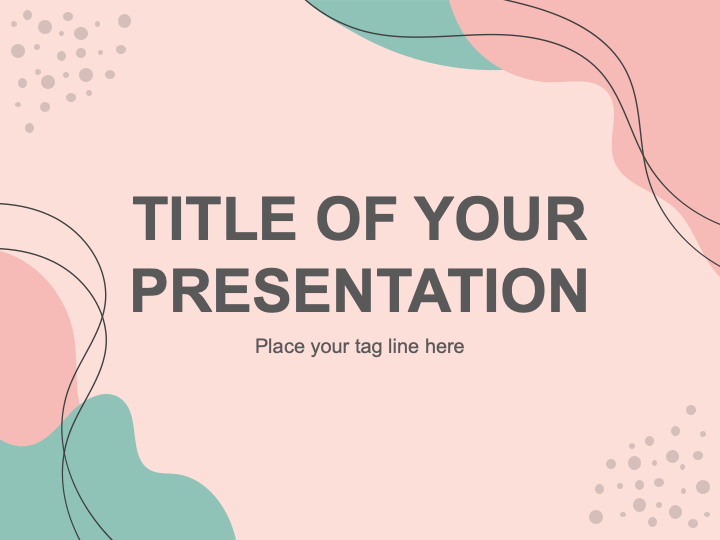 TITLE OF YOUR PRESENTATION

Place your tag line here